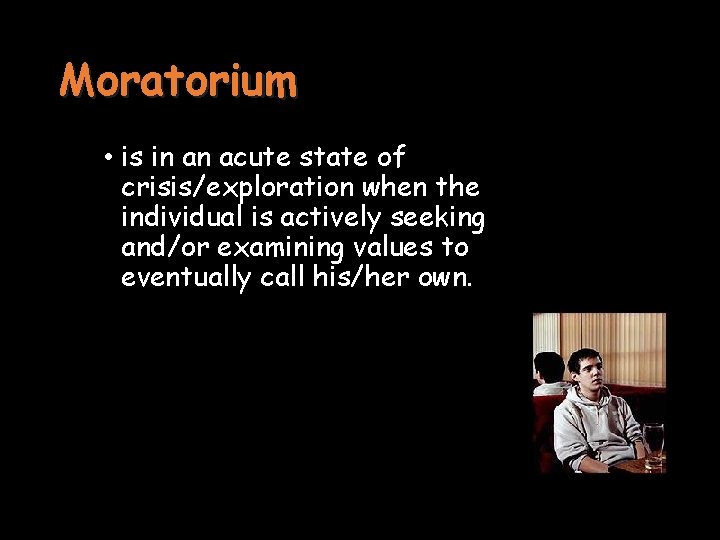 Moratorium

• is in an acute state of crisis/exploration when the individual is actively seeking and/or examining values to eventually call his/her own.